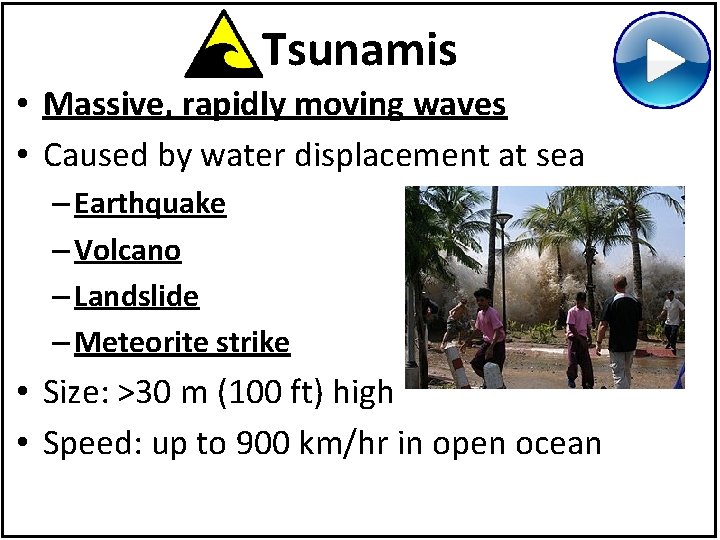 Tsunamis

• Massive, rapidly moving waves
• Caused by water displacement at sea
– Earthquake
– Volcano
– Landslide
– Meteorite strike
• Size: >30 m (100 ft) high
• Speed: up to 900 km/hr in open ocean